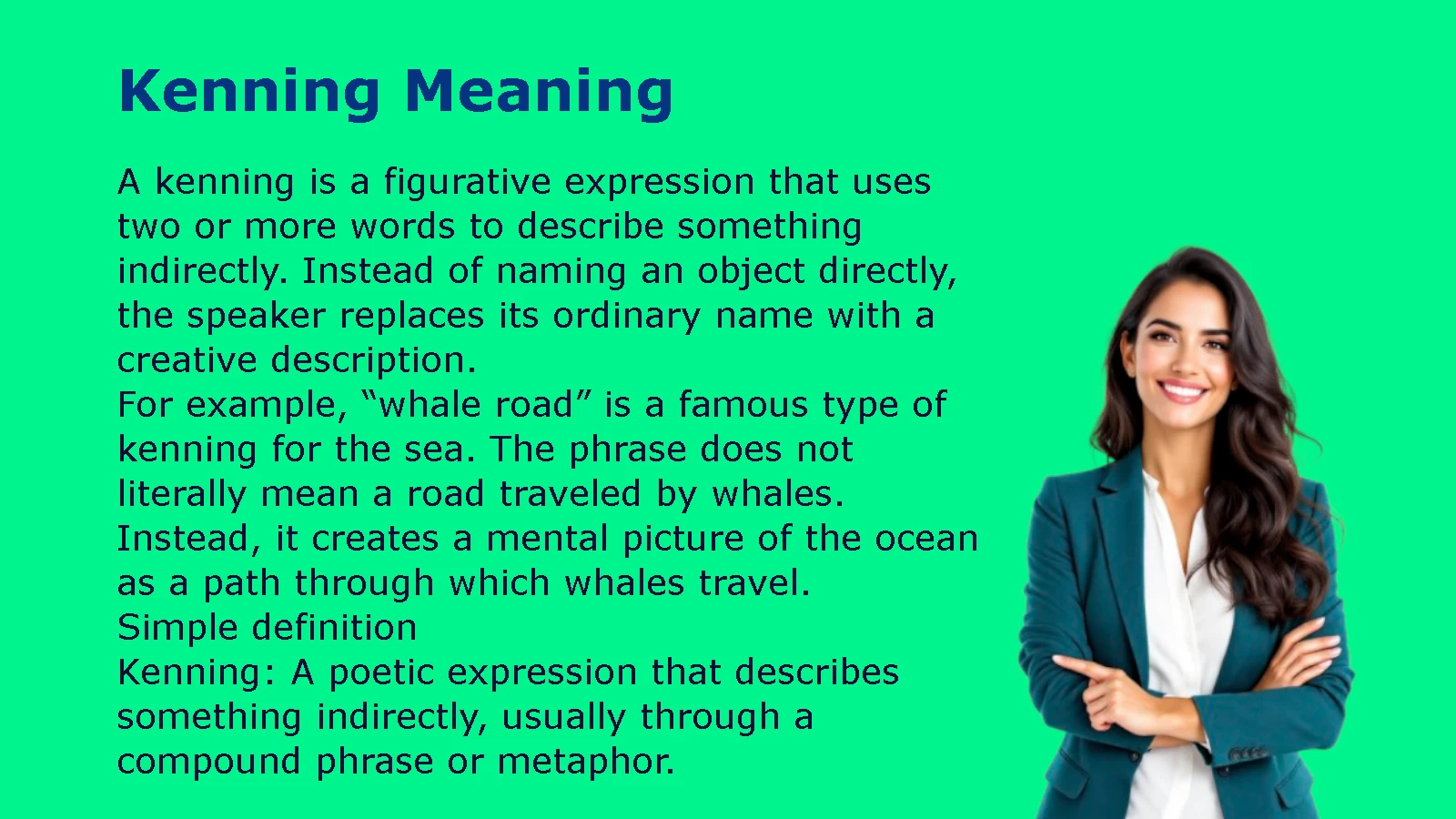 Kenning Meaning

A kenning is a figurative expression that uses two or more words to describe something indirectly. Instead of naming an object directly, the speaker replaces its ordinary name with a creative description.
For example, “whale road” is a famous type of kenning for the sea. The phrase does not literally mean a road traveled by whales. Instead, it creates a mental picture of the ocean as a path through which whales travel.
Simple definition
Kenning: A poetic expression that describes something indirectly, usually through a compound phrase or metaphor.